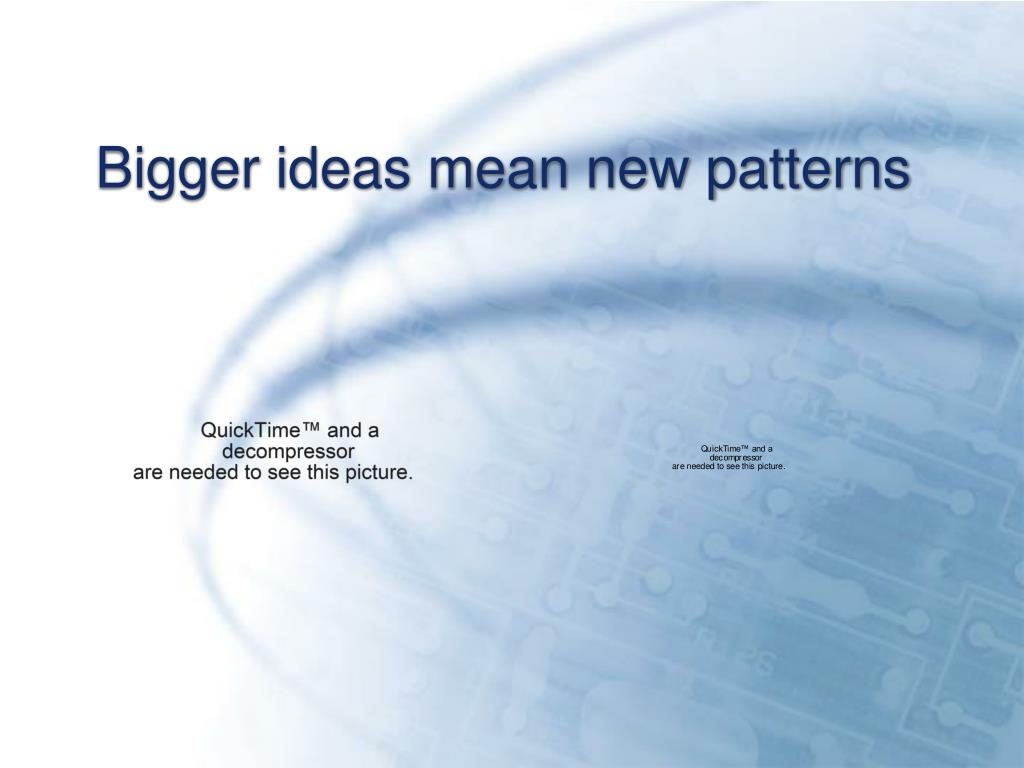 Bigger ideas mean new patterns

QuickTime™ and a decompressor are needed to see this picture.

QuickTime™ and a decompressor are needed to see this picture.